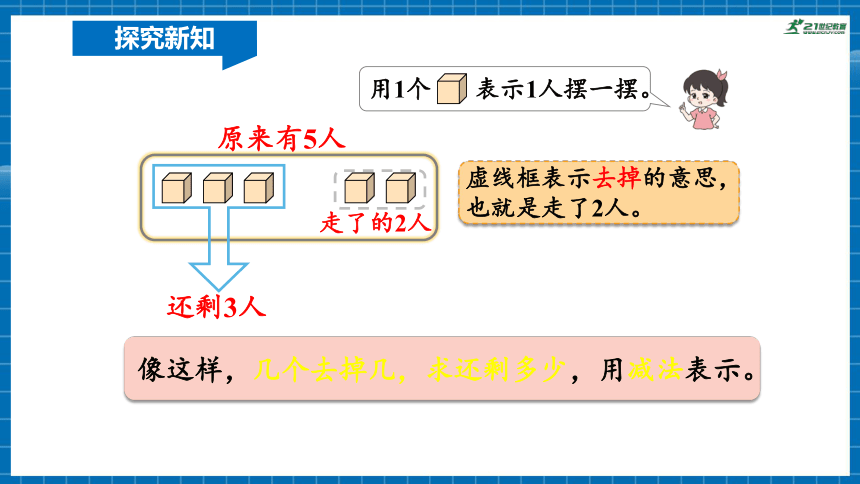 探究新知

21世纪教育

用1个 表示1人摆一摆。

原来有5人

走了的2人

虚线框表示去掉的意思，也就是走了2人。

还剩3人

像这样，几个去掉几，求还剩多少，用减法表示。